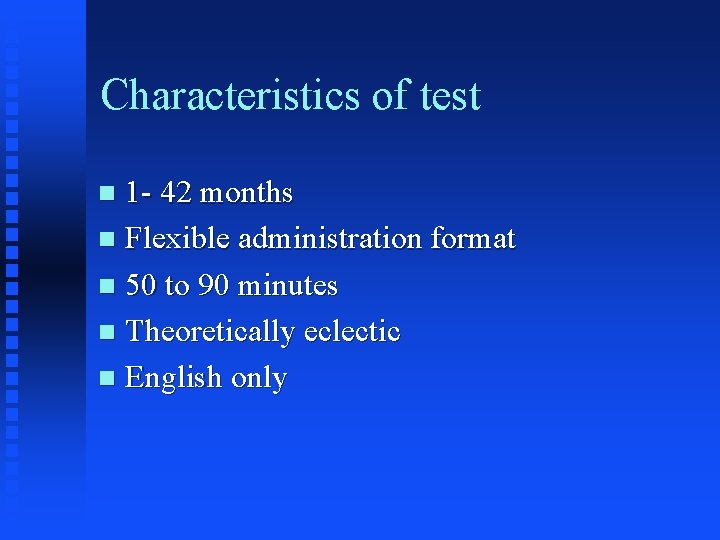 Characteristics of test

- 1- 42 months
- Flexible administration format
- 50 to 90 minutes
- Theoretically eclectic
- English only